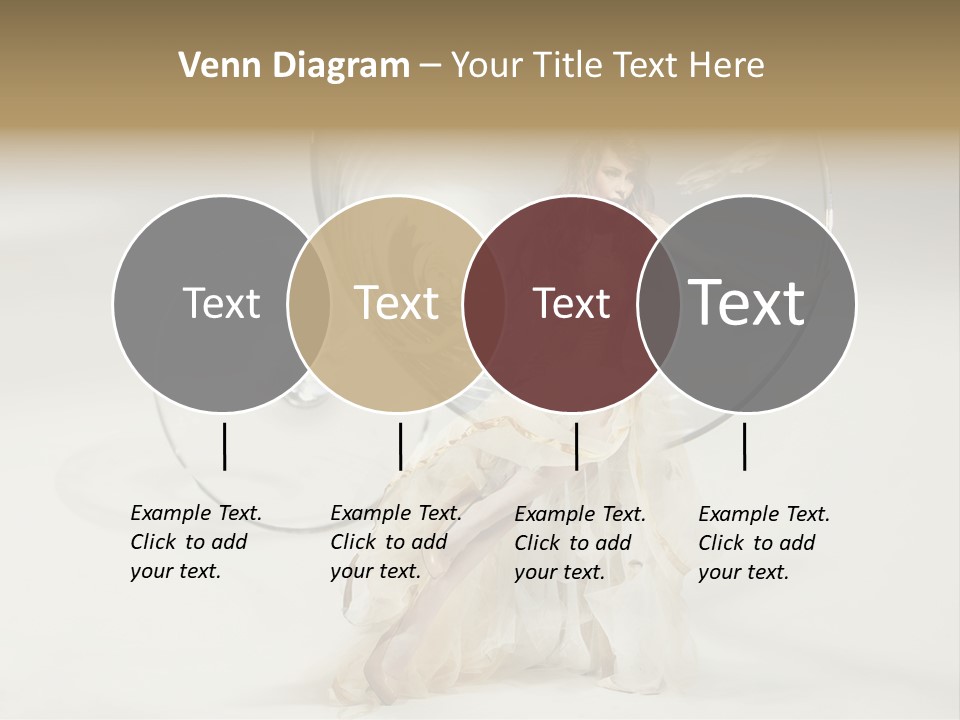 Venn Diagram – Your Title Text Here

Text

Text

Text

Text

Example Text. Click to add your text.

Example Text. Click to add your text.

Example Text. Click to add your text.

Example Text. Click to add your text.